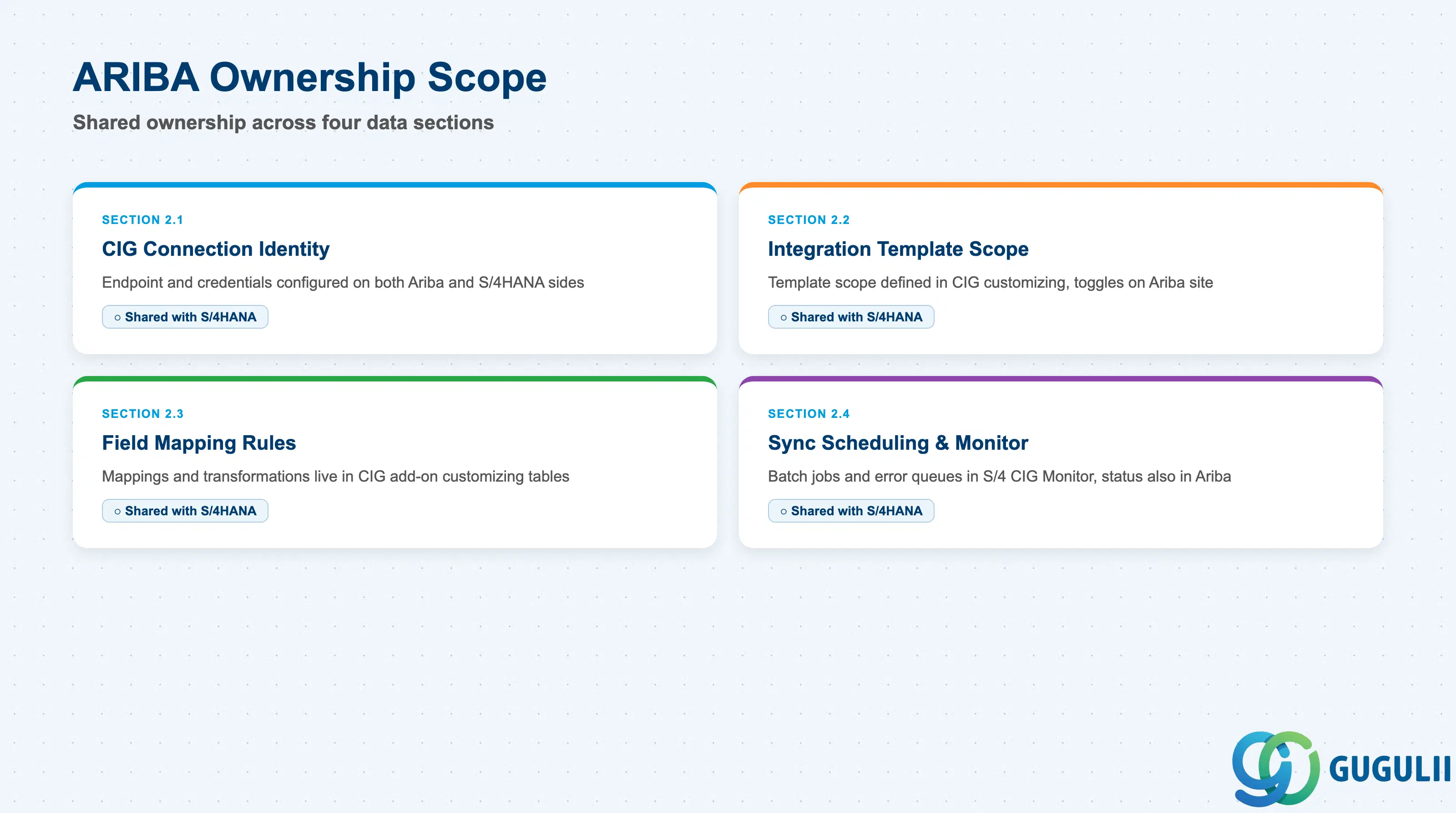 ARIBA Ownership Scope

Shared ownership across four data sections

SECTION 2.1

CIG Connection Identity

Endpoint and credentials configured on both Ariba and S/4HANA sides

○ Shared with S/4HANA

SECTION 2.2

Integration Template Scope

Template scope defined in CIG customizing, toggles on Ariba site

○ Shared with S/4HANA

SECTION 2.3

Field Mapping Rules

Mappings and transformations live in CIG add-on customizing tables

○ Shared with S/4HANA

SECTION 2.4

Sync Scheduling & Monitor

Batch jobs and error queues in S/4 CIG Monitor, status also in Ariba

○ Shared with S/4HANA

GUGULII